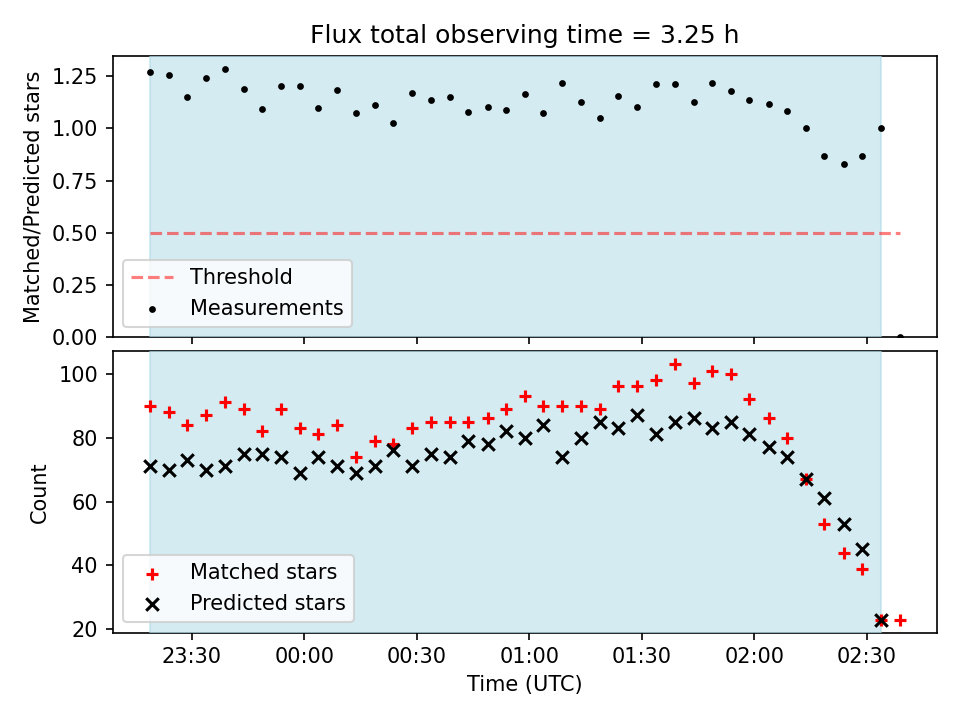 Flux total observing time = 3.25 h

Matched/Predicted stars

1.25
1.00
0.75
0.50
0.25
0.00

Threshold
Measurements

Count

100
80
60
40
20

Matched stars
Predicted stars

23:30
00:00
00:30
01:00
01:30
02:00
02:30

Time (UTC)